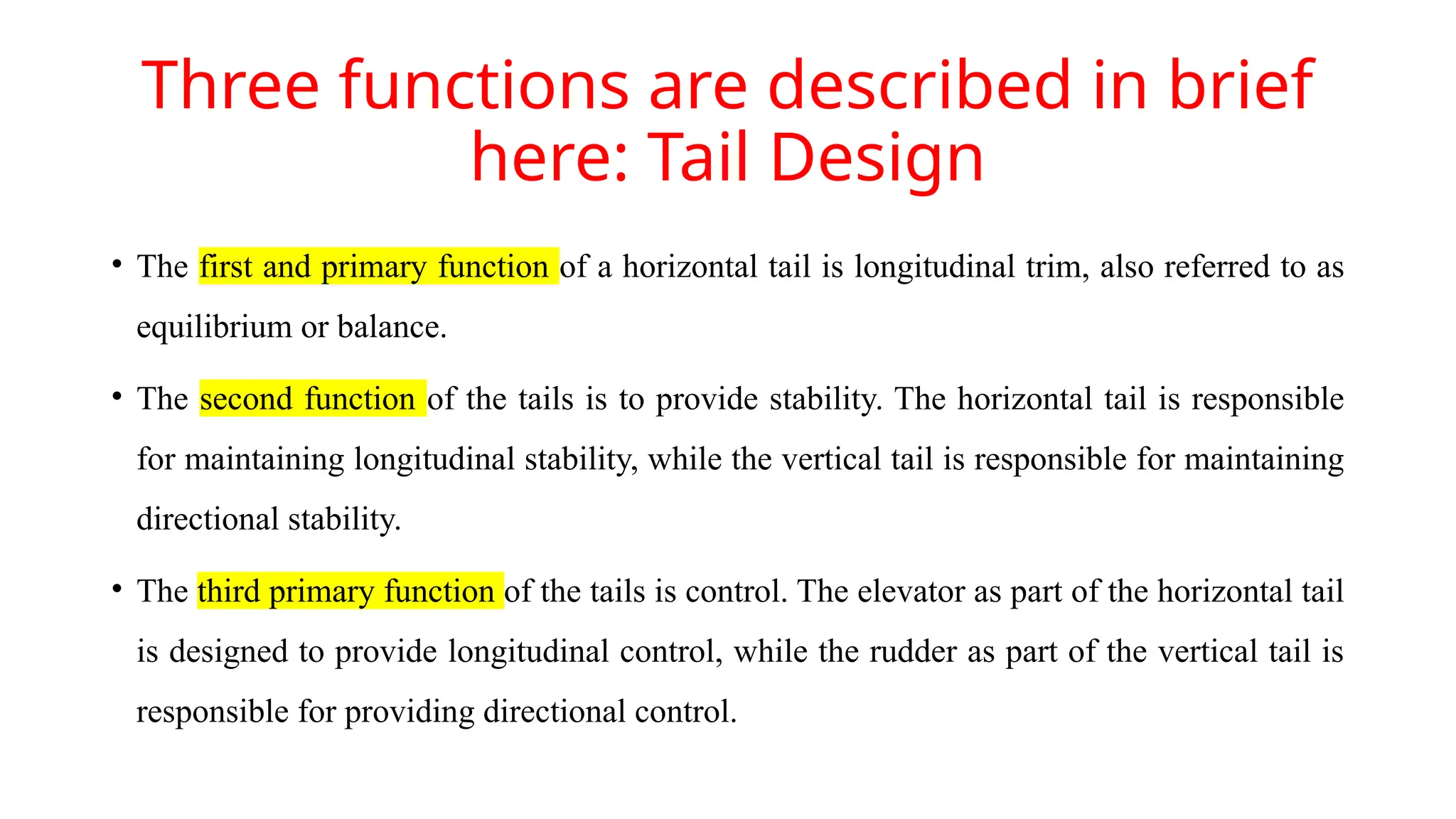 Three functions are described in brief here: Tail Design

• The first and primary function of a horizontal tail is longitudinal trim, also referred to as equilibrium or balance.

• The second function of the tails is to provide stability. The horizontal tail is responsible for maintaining longitudinal stability, while the vertical tail is responsible for maintaining directional stability.

• The third primary function of the tails is control. The elevator as part of the horizontal tail is designed to provide longitudinal control, while the rudder as part of the vertical tail is responsible for providing directional control.